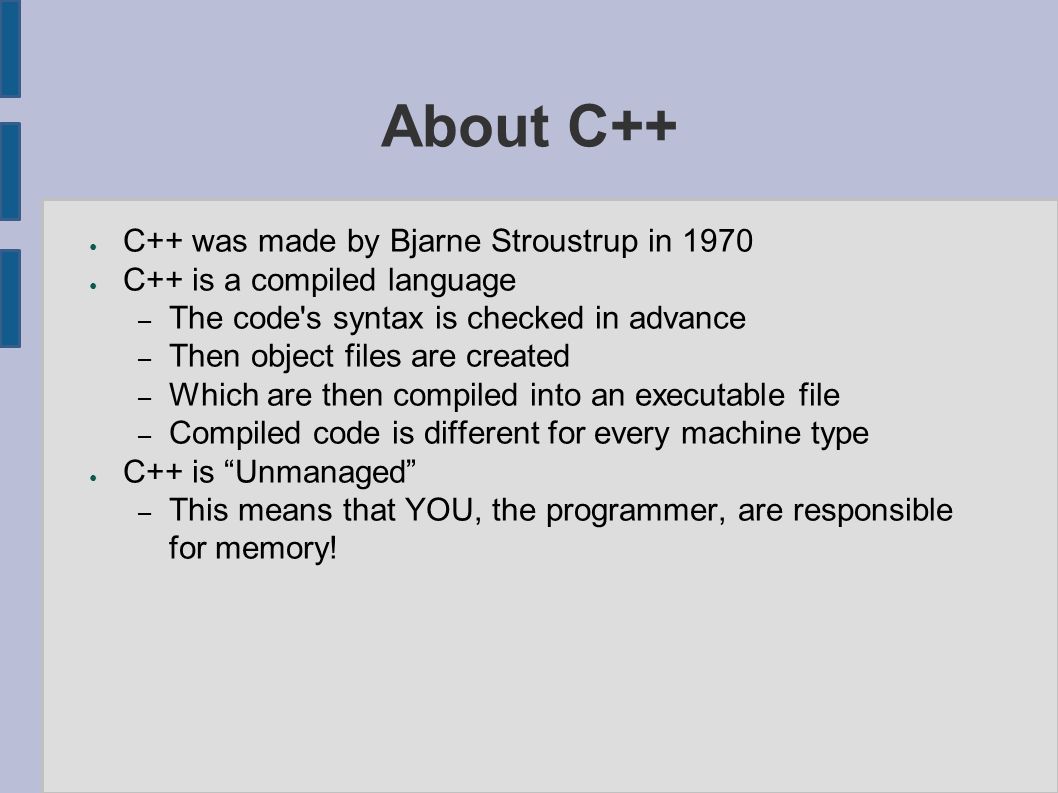 About C++

● C++ was made by Bjarne Stroustrup in 1970
● C++ is a compiled language
– The code's syntax is checked in advance
– Then object files are created
– Which are then compiled into an executable file
– Compiled code is different for every machine type
● C++ is “Unmanaged”
– This means that YOU, the programmer, are responsible for memory!